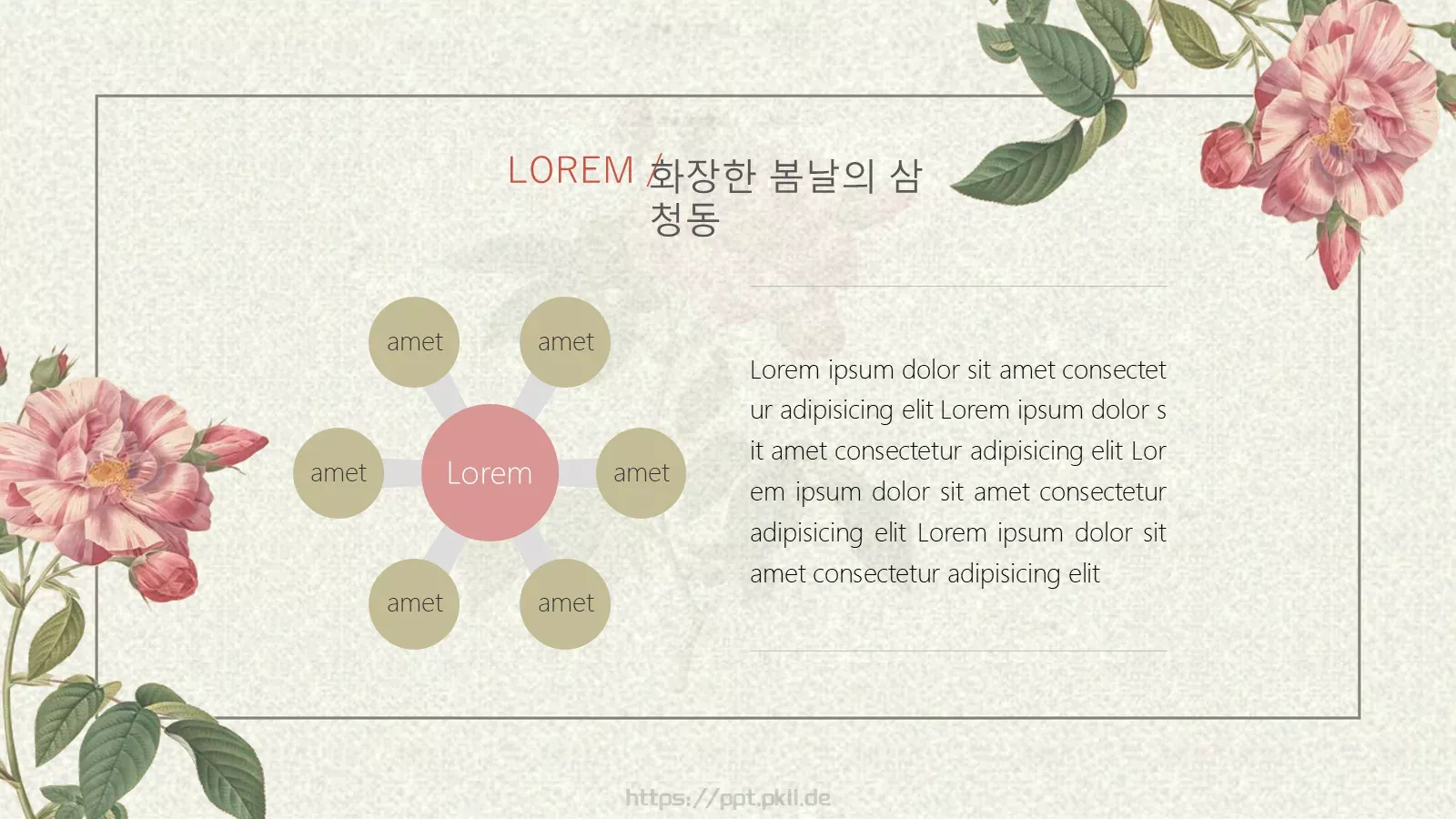 LOREM / 화장한 봄날의 삼청동

amet

amet

amet

Lorem

amet

amet

amet

Lorem ipsum dolor sit amet consectetur adipisicing elit Lorem ipsum dolor sit amet consectetur adipisicing elit Lorem ipsum dolor sit amet consectetur adipisicing elit Lorem ipsum dolor sit amet consectetur adipisicing elit

https://ppt.pkll.de